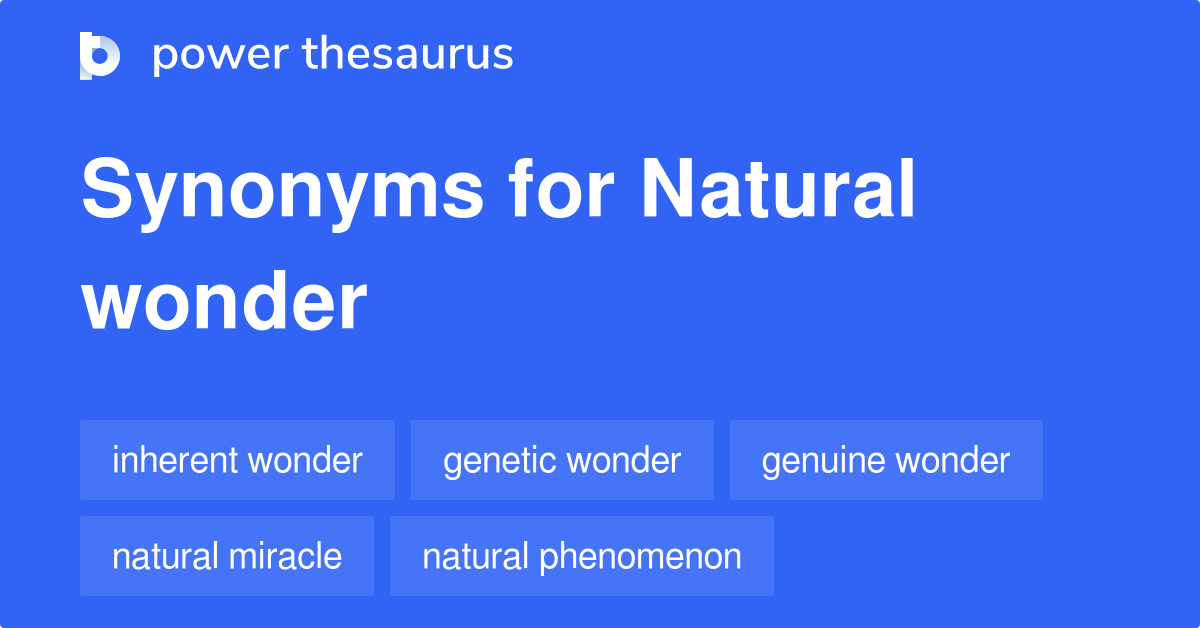 power thesaurus

Synonyms for Natural wonder

inherent wonder
genetic wonder
genuine wonder
natural miracle
natural phenomenon